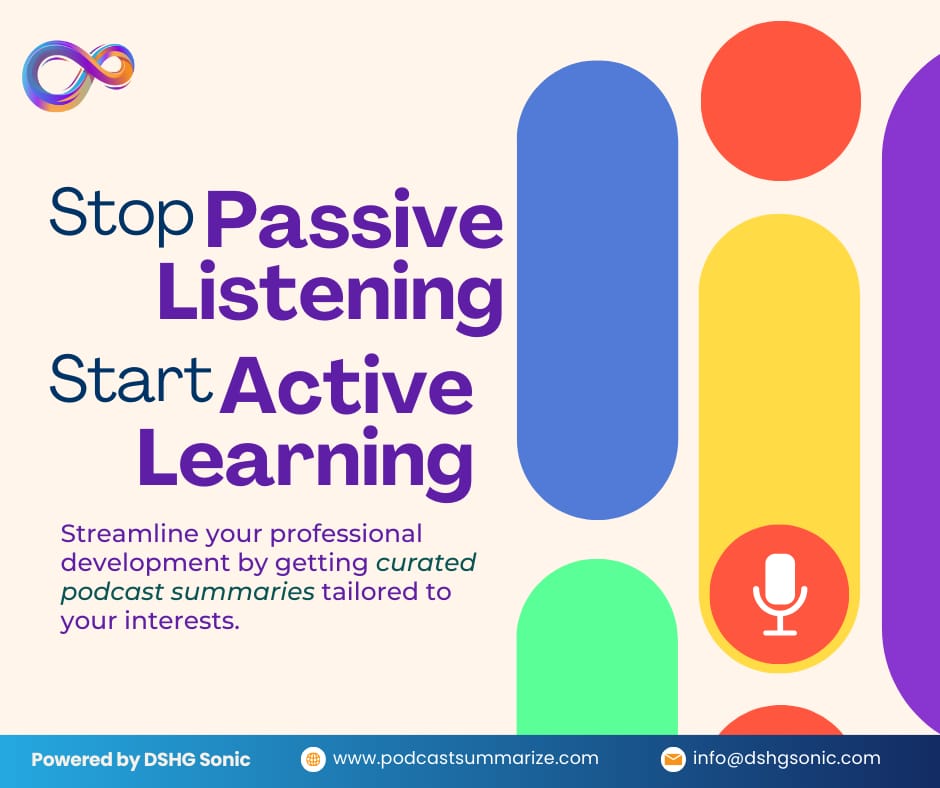 Stop Passive Listening

Start Active Learning

Streamline your professional development by getting curated podcast summaries tailored to your interests.

Powered by DSHG Sonic www.podcastsummarize.com info@dshgsonic.com